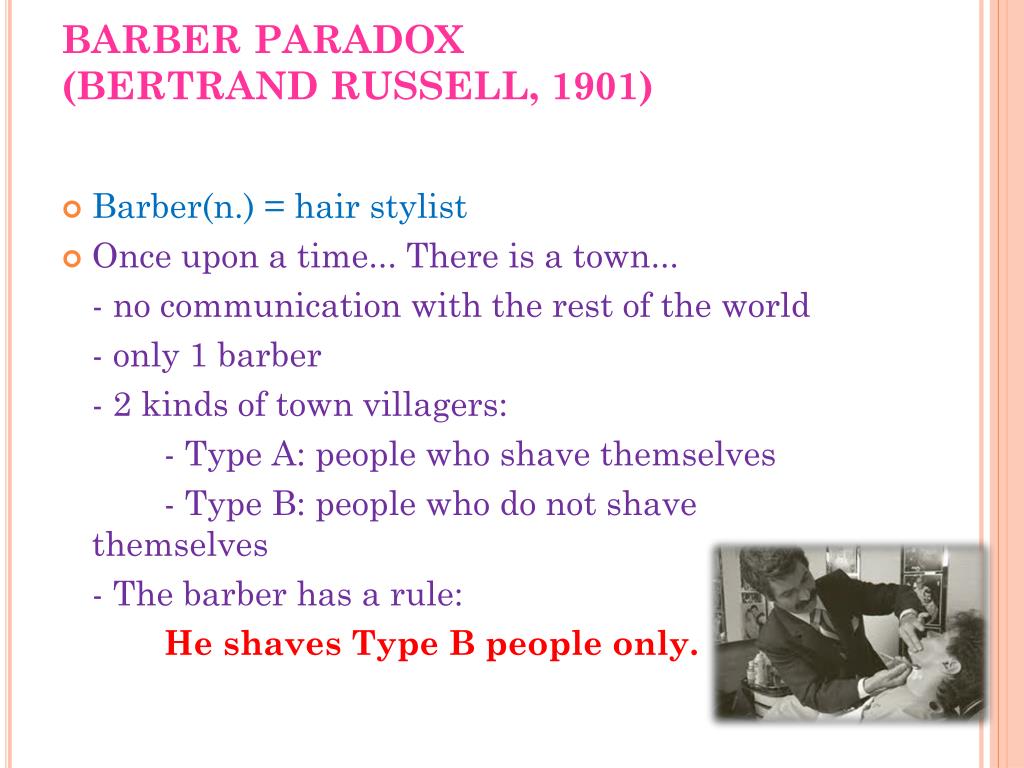 BARBER PARADOX
(BERTRAND RUSSELL, 1901)

Barber(n.) = hair stylist

Once upon a time... There is a town...
- no communication with the rest of the world
- only 1 barber
- 2 kinds of town villagers:
- Type A: people who shave themselves
- Type B: people who do not shave themselves
- The barber has a rule:
He shaves Type B people only.